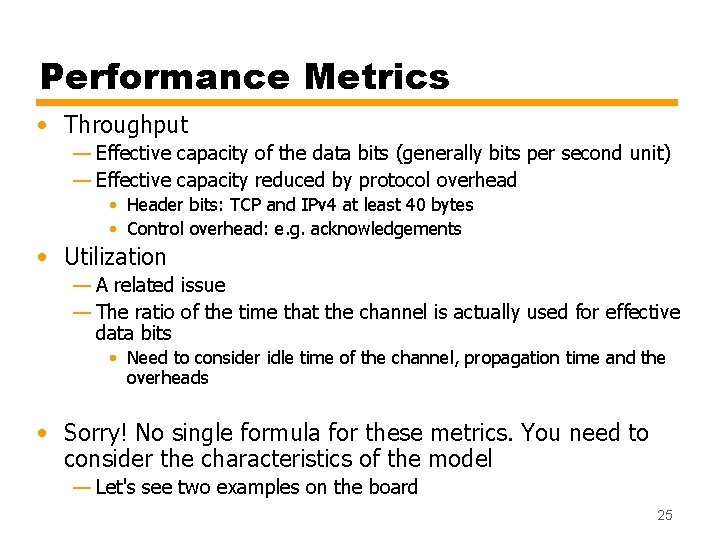 Performance Metrics

• Throughput
— Effective capacity of the data bits (generally bits per second unit)
— Effective capacity reduced by protocol overhead
• Header bits: TCP and IPv4 at least 40 bytes
• Control overhead: e.g. acknowledgements

• Utilization
— A related issue
— The ratio of the time that the channel is actually used for effective data bits
• Need to consider idle time of the channel, propagation time and the overheads

• Sorry! No single formula for these metrics. You need to consider the characteristics of the model
— Let's see two examples on the board

25